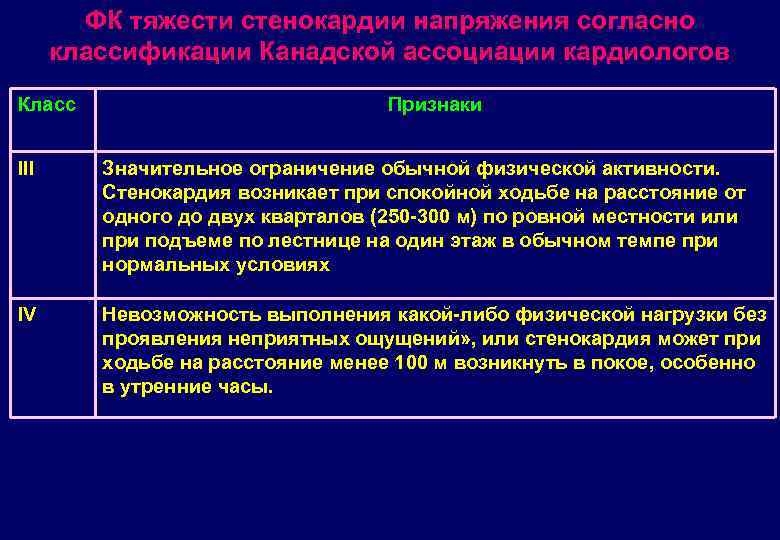 ФК тяжести стенокардии напряжения согласно классификации Канадской ассоциации кардиологов

| Класс | Признаки |
|---|---|
| III | Значительное ограничение обычной физической активности. Стенокардия возникает при спокойной ходьбе на расстояние от одного до двух кварталов (250-300 м) по ровной местности или при подъеме по лестнице на один этаж в обычном темпе при нормальных условиях |
| IV | Невозможность выполнения какой-либо физической нагрузки без проявления неприятных ощущений», или стенокардия может при ходьбе на расстояние менее 100 м возникнуть в покое, особенно в утренние часы. |